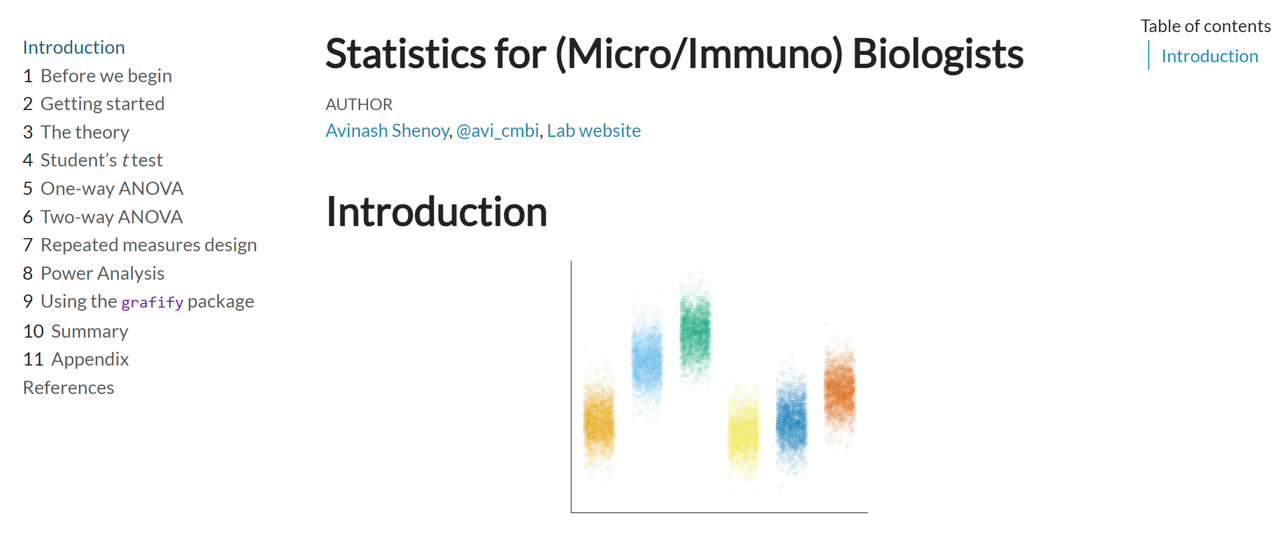 Introduction
1 Before we begin
2 Getting started
3 The theory
4 Student's $t$ test
5 One-way ANOVA
6 Two-way ANOVA
7 Repeated measures design
8 Power Analysis
9 Using the grafify package
10 Summary
11 Appendix
References

Statistics for (Micro/Immuno) Biologists

AUTHOR
Avinash Shenoy, @avi_cmbi, Lab website

Introduction

Table of contents
Introduction